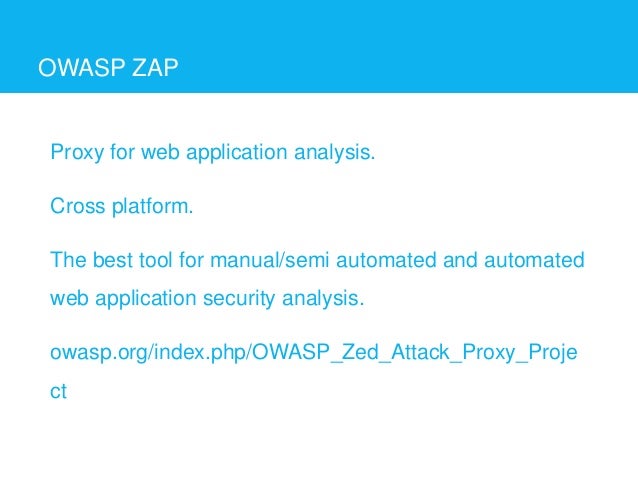 OWASP ZAP

Proxy for web application analysis.

Cross platform.

The best tool for manual/semi automated and automated web application security analysis.

owasp.org/index.php/OWASP_Zed_Attack_Proxy_Project